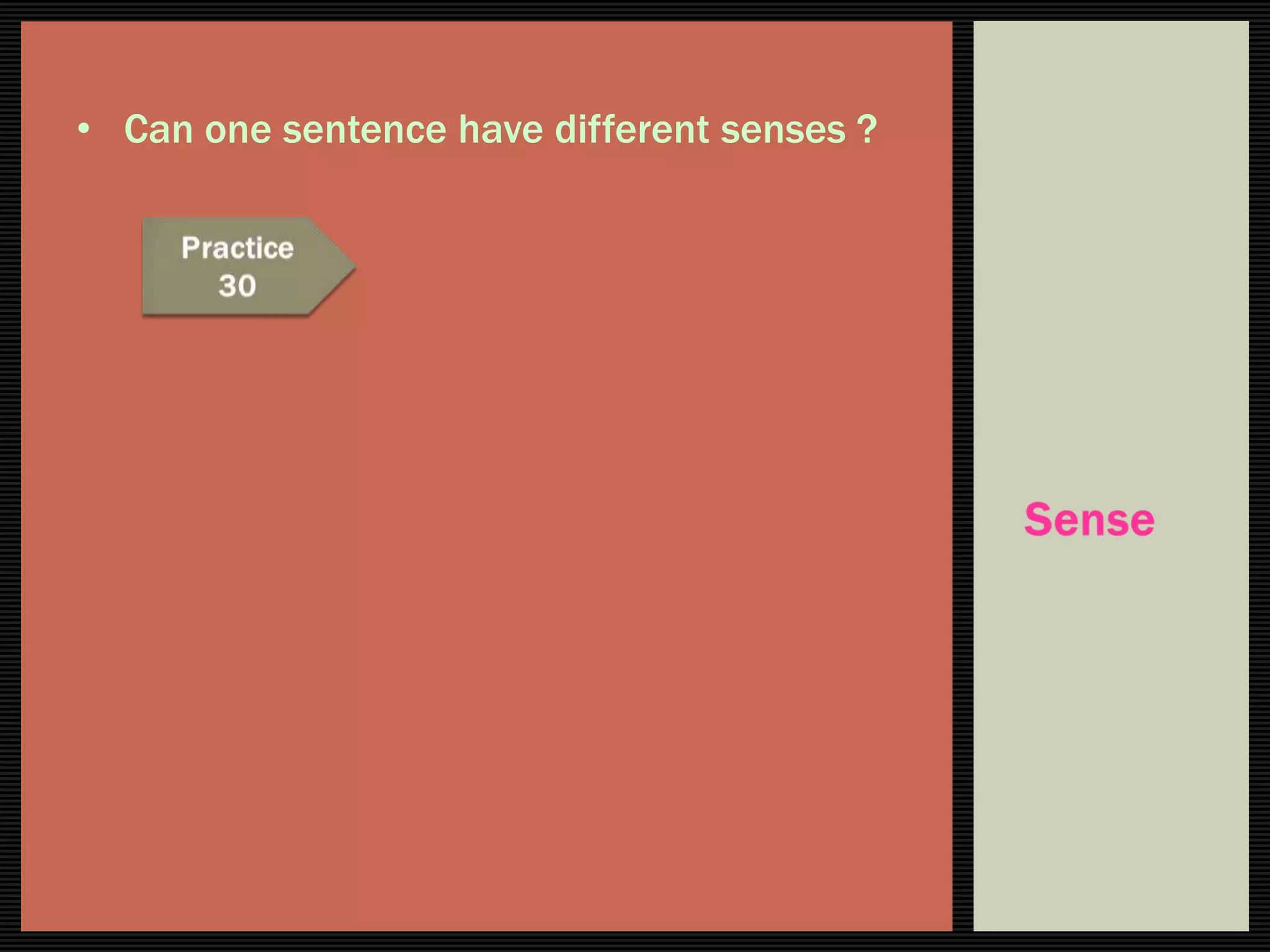 • Can one sentence have different senses ?

Practice 30

Sense